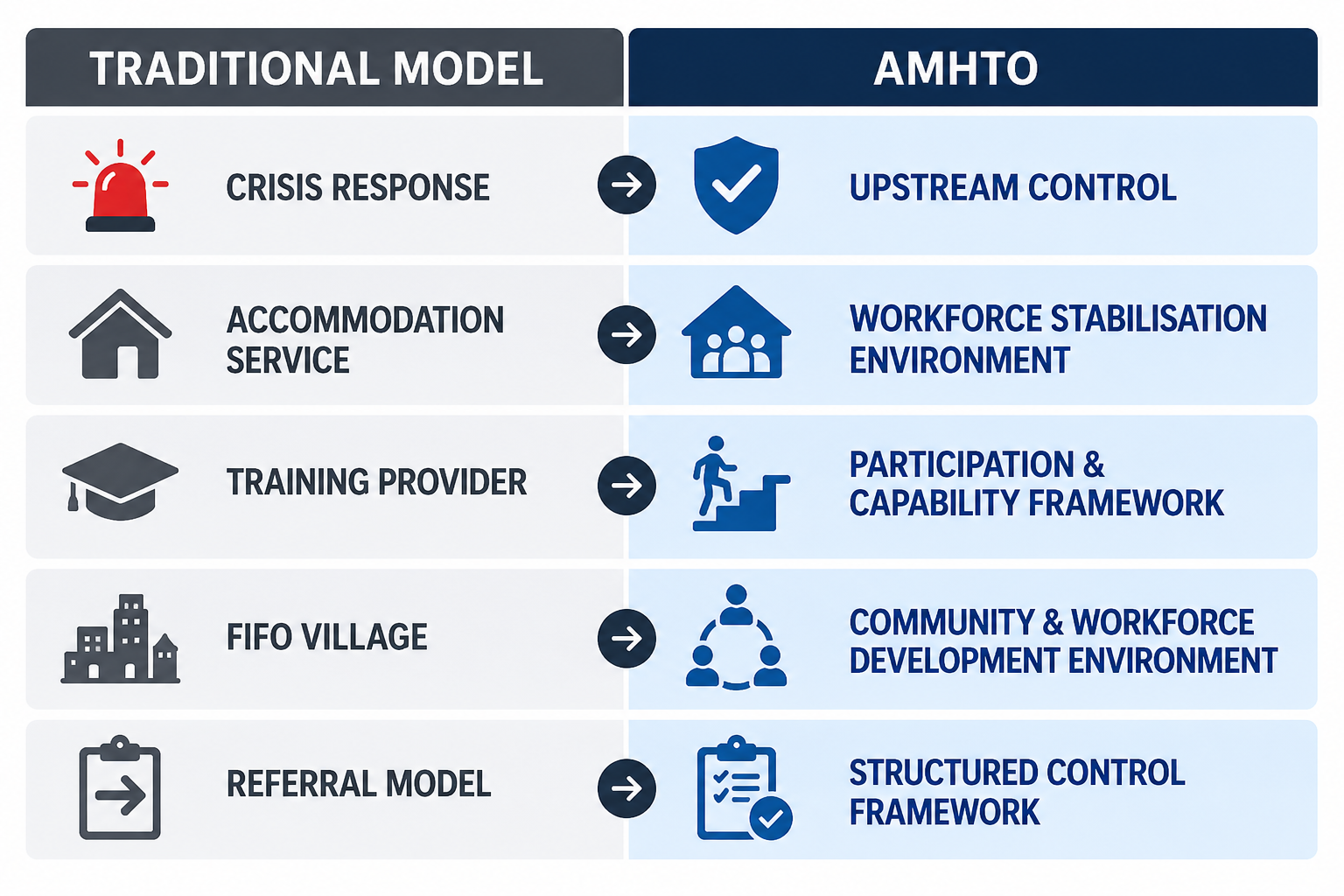 | TRADITIONAL MODEL | AMHTO |
|---|---|
| CRISIS RESPONSE | UPSTREAM CONTROL |
| ACCOMMODATION SERVICE | WORKFORCE STABILISATION ENVIRONMENT |
| TRAINING PROVIDER | PARTICIPATION & CAPABILITY FRAMEWORK |
| FIFO VILLAGE | COMMUNITY & WORKFORCE DEVELOPMENT ENVIRONMENT |
| REFERRAL MODEL | STRUCTURED CONTROL FRAMEWORK |